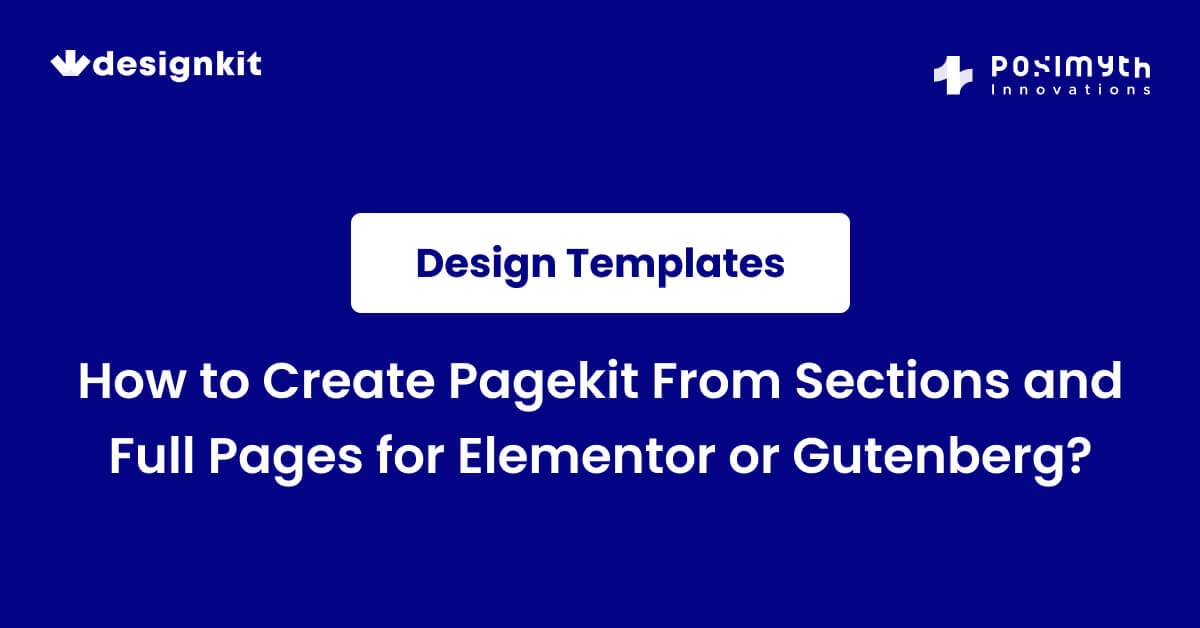 designkit

POSIMYTH
Innovations

Design Templates

How to Create Pagekit From Sections and Full Pages for Elementor or Gutenberg?